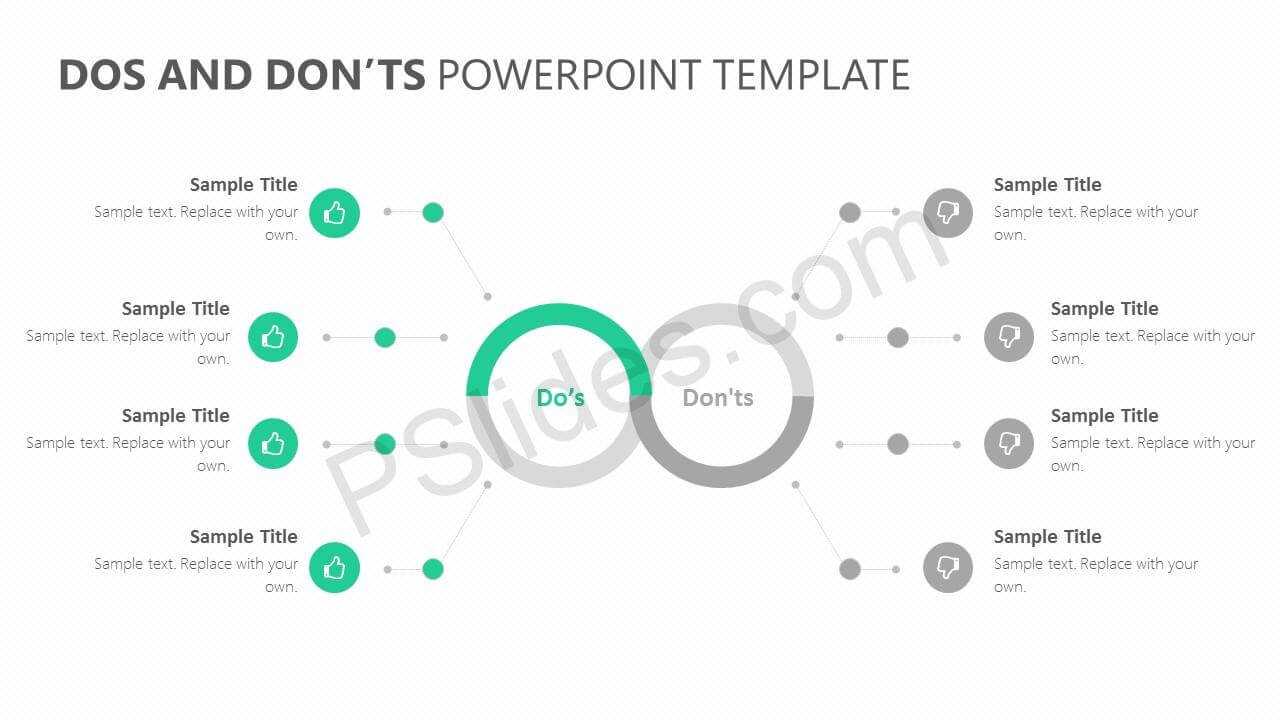 DOS AND DON'TS POWERPOINT TEMPLATE

Sample Title
Sample text. Replace with your own.

Sample Title
Sample text. Replace with your own.

Sample Title
Sample text. Replace with your own.

Sample Title
Sample text. Replace with your own.

Do's

Don'ts

Sample Title
Sample text. Replace with your own.

Sample Title
Sample text. Replace with your own.

Sample Title
Sample text. Replace with your own.

Sample Title
Sample text. Replace with your own.

PSlides.com